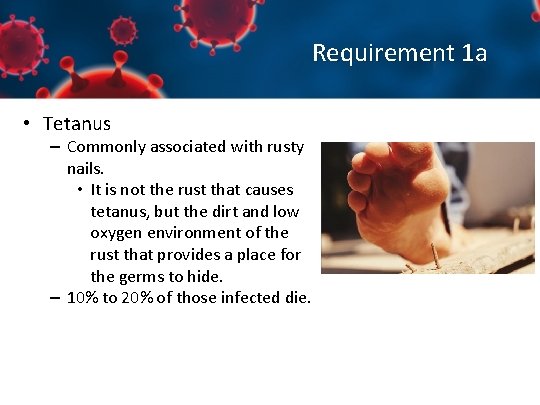 Requirement 1a

• Tetanus
– Commonly associated with rusty nails.
• It is not the rust that causes tetanus, but the dirt and low oxygen environment of the rust that provides a place for the germs to hide.
– 10% to 20% of those infected die.